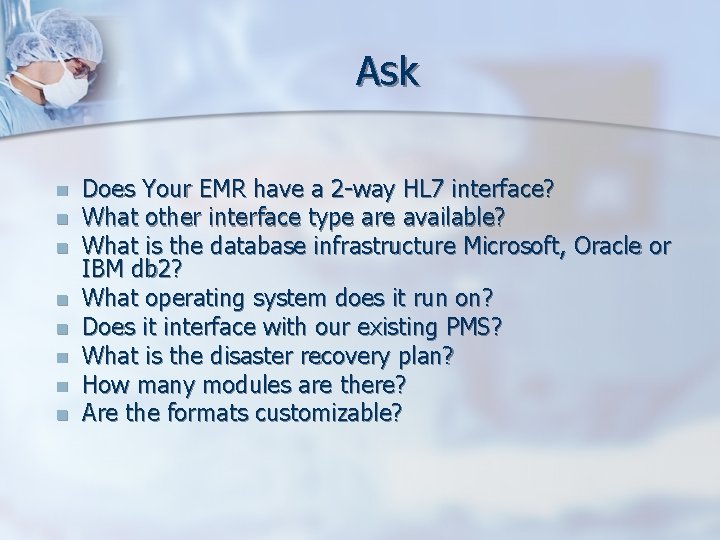 Ask

- Does Your EMR have a 2-way HL7 interface?
- What other interface type are available?
- What is the database infrastructure Microsoft, Oracle or IBM db2?
- What operating system does it run on?
- Does it interface with our existing PMS?
- What is the disaster recovery plan?
- How many modules are there?
- Are the formats customizable?